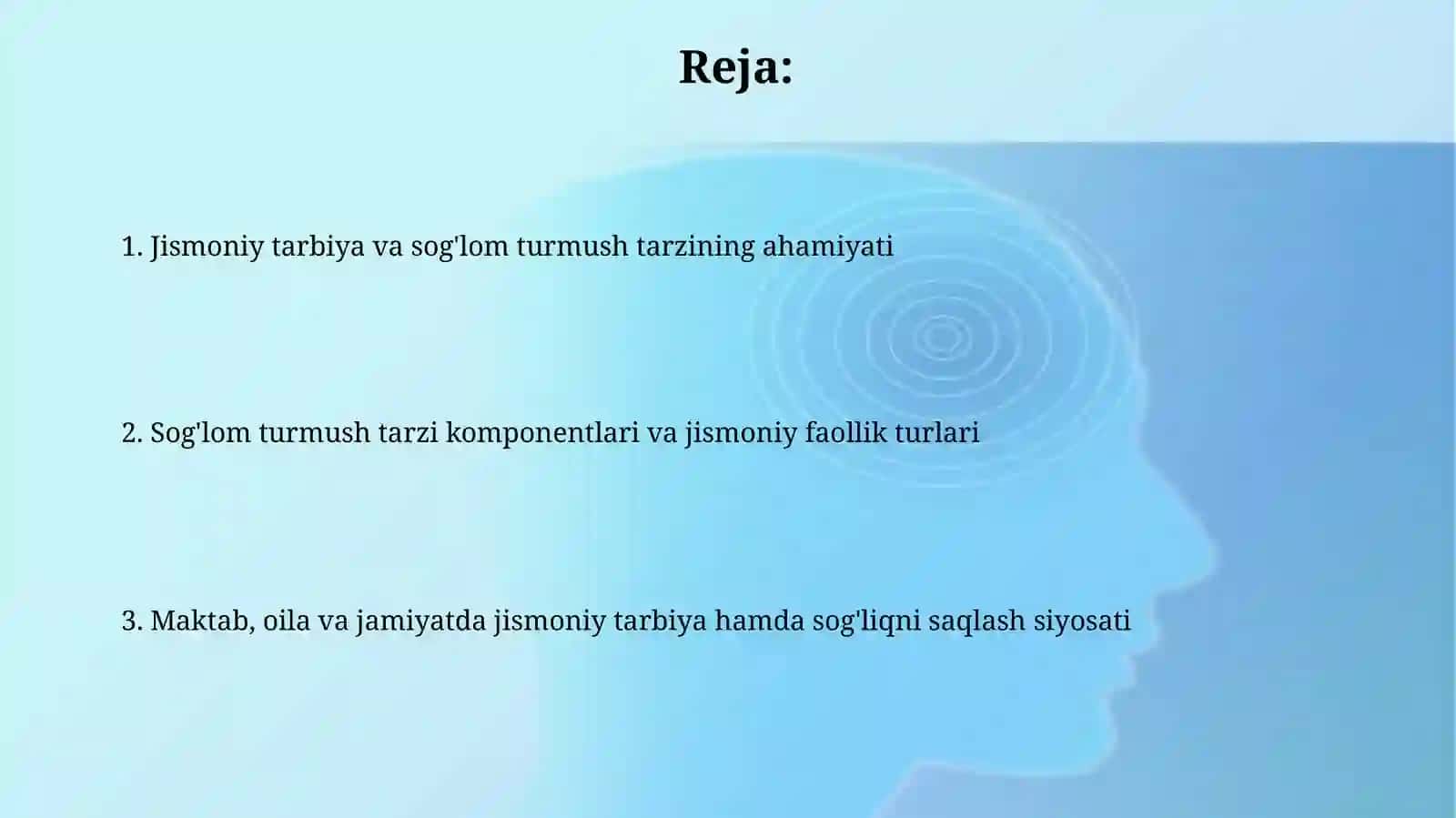 Reja:

1. Jismoniy tarbiya va sog'lom turmush tarzining ahamiyati

2. Sog'lom turmush tarzi komponentlari va jismoniy faollik turlari

3. Maktab, oila va jamiyatda jismoniy tarbiya hamda sog'liqni saqlash siyosati